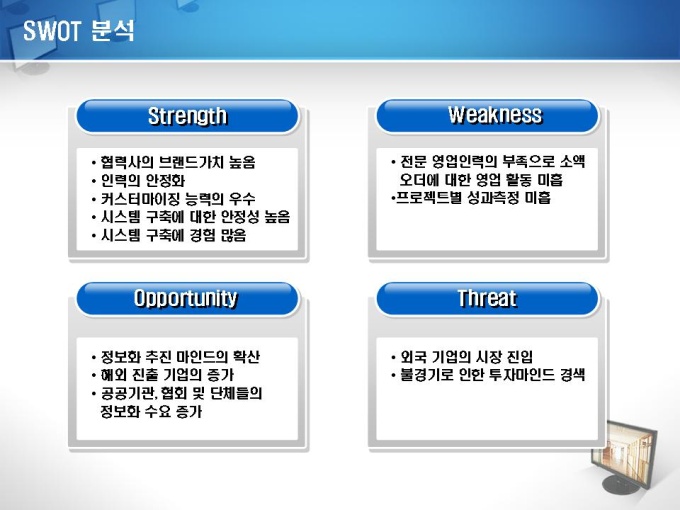 SWOT 분석

Strength

• 협력사의 브랜드가치 높음
• 인력의 안정화
• 커스터마이징 능력의 우수
• 시스템 구축에 대한 안정성 높음
• 시스템 구축에 경험 많음

Weakness

• 전문 영업인력의 부족으로 소액 오더에 대한 영업 활동 미흡
•프로젝트별 성과측정 미흡

Opportunity

• 정보화 추진 마인드의 확산
• 해외 진출 기업의 증가
• 공공기관, 협회 및 단체들의 정보화 수요 증가

Threat

• 외국 기업의 시장 진입
• 불경기로 인한 투자마인드 경색